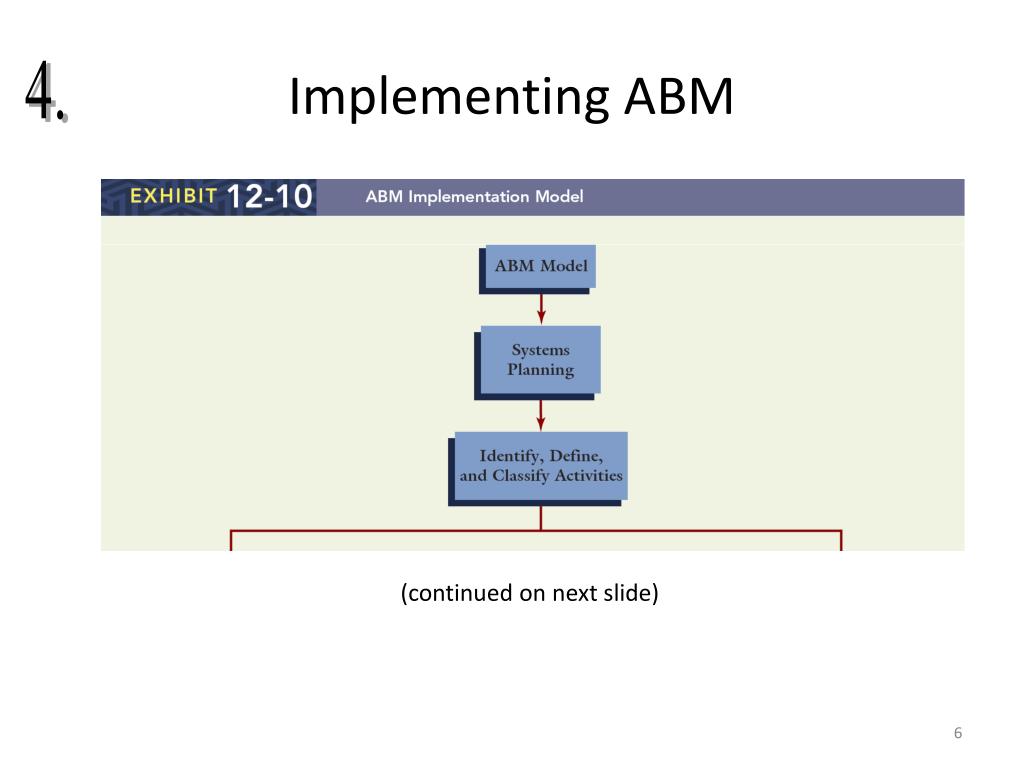 4.

Implementing ABM

EXHIBIT 12-10 ABM Implementation Model

ABM Model

Systems Planning

Identify, Define, and Classify Activities

(continued on next slide)

6